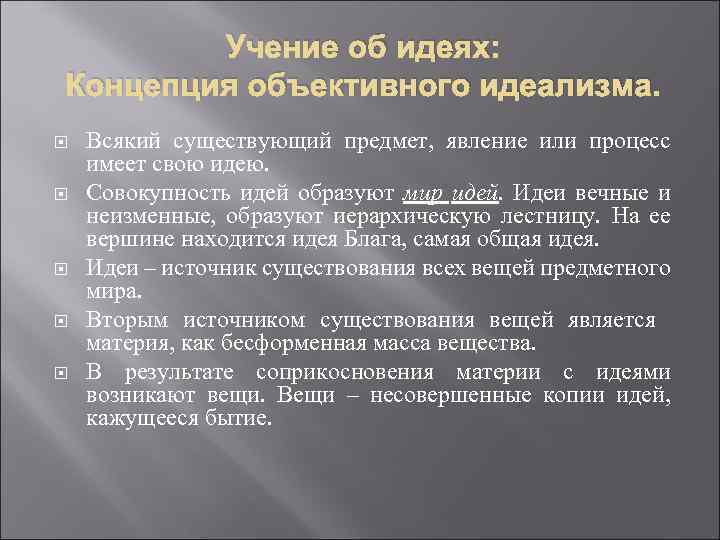 Учение об идеях:
Концепция объективного идеализма.

Всякий существующий предмет, явление или процесс имеет свою идею.

Совокупность идей образуют мир идей. Идеи вечные и неизменные, образуют иерархическую лестницу. На ее вершине находится идея Блага, самая общая идея.

Идеи – источник существования всех вещей предметного мира.

Вторым источником существования вещей является материя, как бесформенная масса вещества.

В результате соприкосновения материи с идеями возникают вещи. Вещи – несовершенные копии идей, кажущееся бытие.